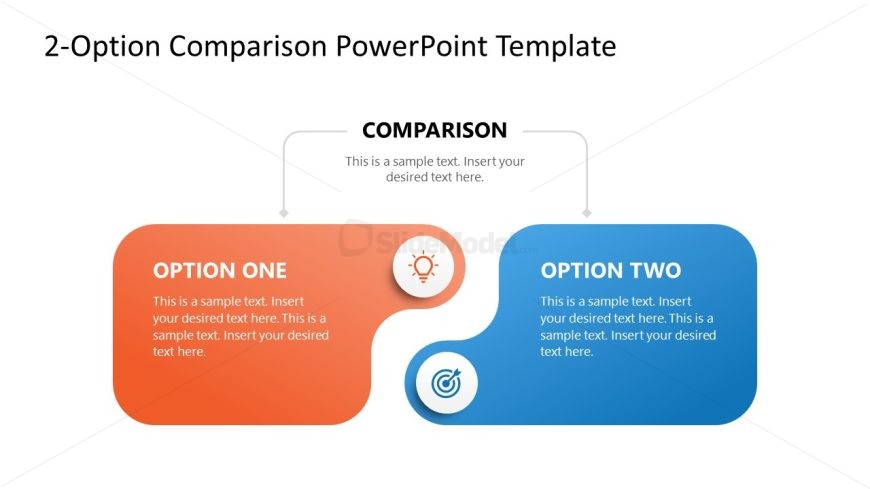 2-Option Comparison PowerPoint Template

COMPARISON

This is a sample text. Insert your desired text here.

SlideModel.com

OPTION ONE

This is a sample text. Insert your desired text here. This is a sample text. Insert your desired text here.

OPTION TWO

This is a sample text. Insert your desired text here. This is a sample text. Insert your desired text here.